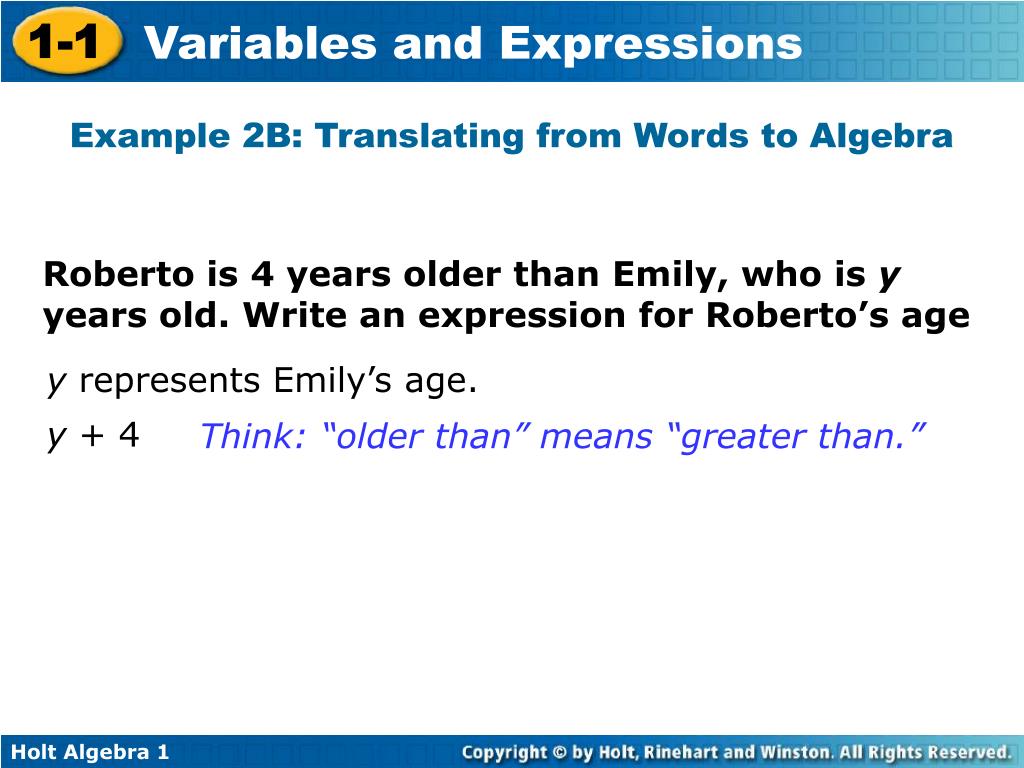 1-1 Variables and Expressions

Example 2B: Translating from Words to Algebra

Roberto is 4 years older than Emily, who is $y$ years old. Write an expression for Roberto’s age

$y$ represents Emily’s age.

$y + 4$ Think: “older than” means “greater than.”

Holt Algebra 1

Copyright © by Holt, Rinehart and Winston. All Rights Reserved.